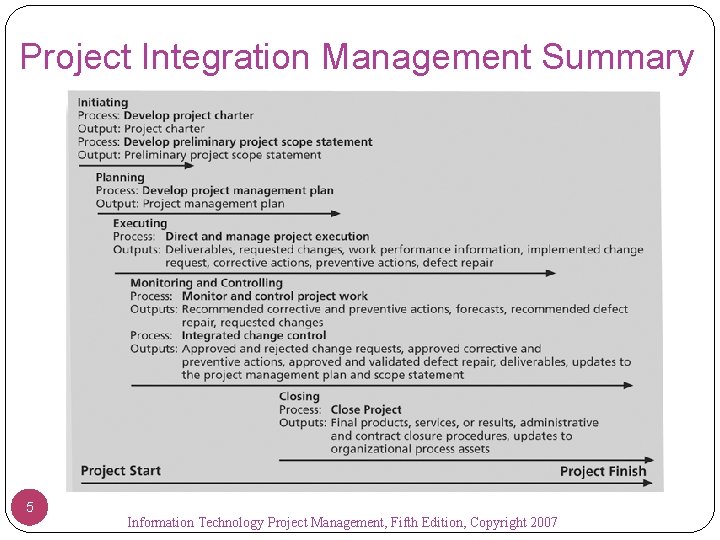 Project Integration Management Summary

Initiating
Process: Develop project charter
Output: Project charter
Process: Develop preliminary project scope statement
Output: Preliminary project scope statement

Planning
Process: Develop project management plan
Output: Project management plan

Executing
Process: Direct and manage project execution
Outputs: Deliverables, requested changes, work performance information, implemented change request, corrective actions, preventive actions, defect repair

Monitoring and Controlling
Process: Monitor and control project work
Outputs: Recommended corrective and preventive actions, forecasts, recommended defect repair, requested changes
Process: Integrated change control
Outputs: Approved and rejected change requests, approved corrective and preventive actions, approved and validated defect repair, deliverables, updates to the project management plan and scope statement

Closing
Process: Close Project
Outputs: Final products, services, or results, administrative and contract closure procedures, updates to organizational process assets

Project Start
Project Finish

5

Information Technology Project Management, Fifth Edition, Copyright 2007